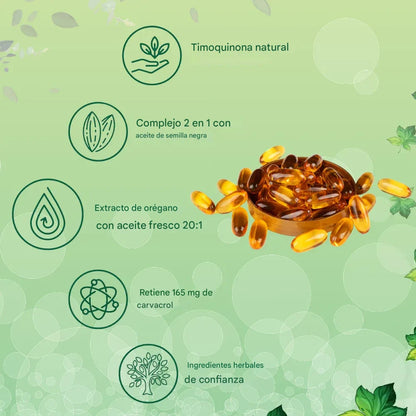 Timoquinona natural

Complejo 2 en 1 con
aceite de semilla negra

Extracto de orégano
con aceite fresco 20:1

Retiene 165 mg de
carvacrol

Ingredientes herbales
de confianza